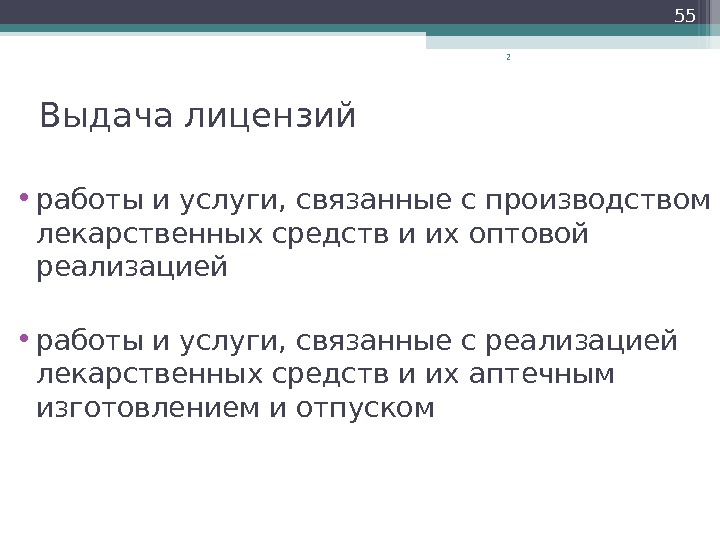 55

2

Выдача лицензий

• работы и услуги, связанные с производством лекарственных средств и их оптовой реализацией

• работы и услуги, связанные с реализацией лекарственных средств и их аптечным изготовлением и отпуском